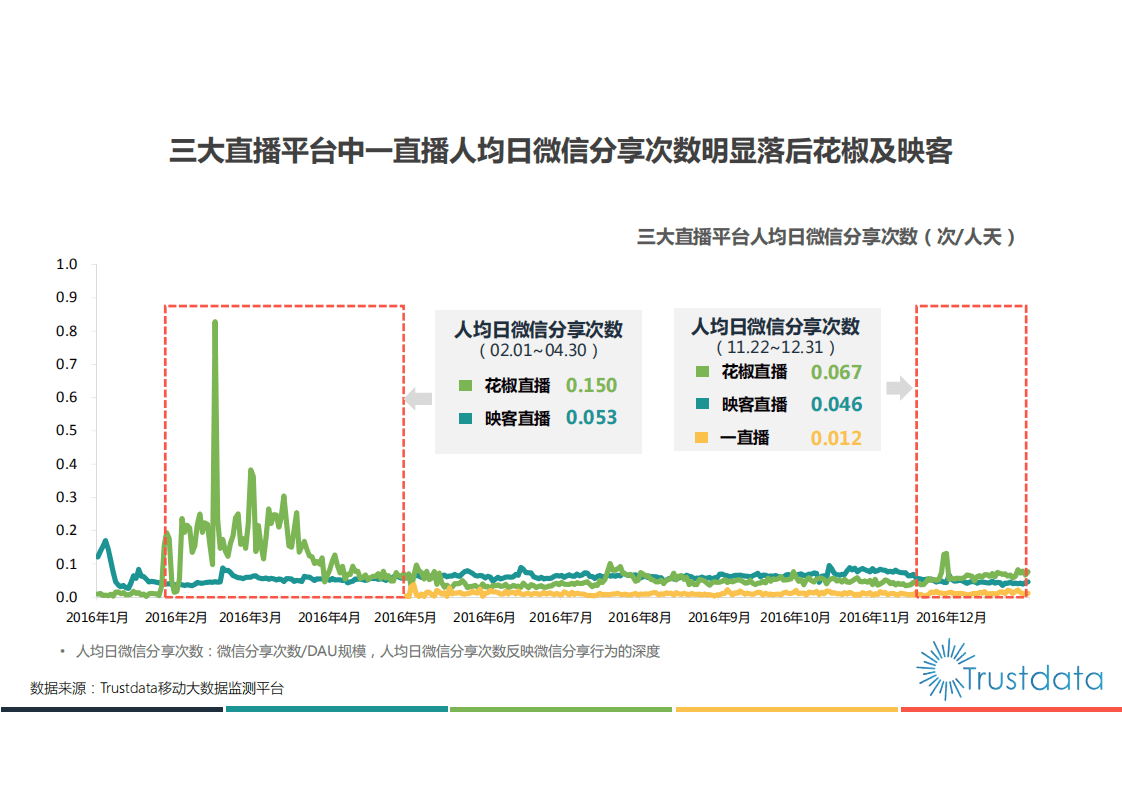 三大直播平台中一直播人均日微信分享次数明显落后花椒及映客

三大直播平台人均日微信分享次数（次/人天）

1.0
0.9
0.8
0.7
0.6
0.5
0.4
0.3
0.2
0.1
0.0

人均日微信分享次数
（02.01~04.30）
花椒直播 0.150
映客直播 0.053

人均日微信分享次数
（11.22~12.31）
花椒直播 0.067
映客直播 0.046
一直播 0.012

2016年1月 2016年2月 2016年3月 2016年4月 2016年5月 2016年6月 2016年7月 2016年8月 2016年9月 2016年10月 2016年11月 2016年12月

• 人均日微信分享次数：微信分享次数/DAU规模，人均日微信分享次数反映微信分享行为的深度

数据来源：Trustdata移动大数据监测平台

Trustdata